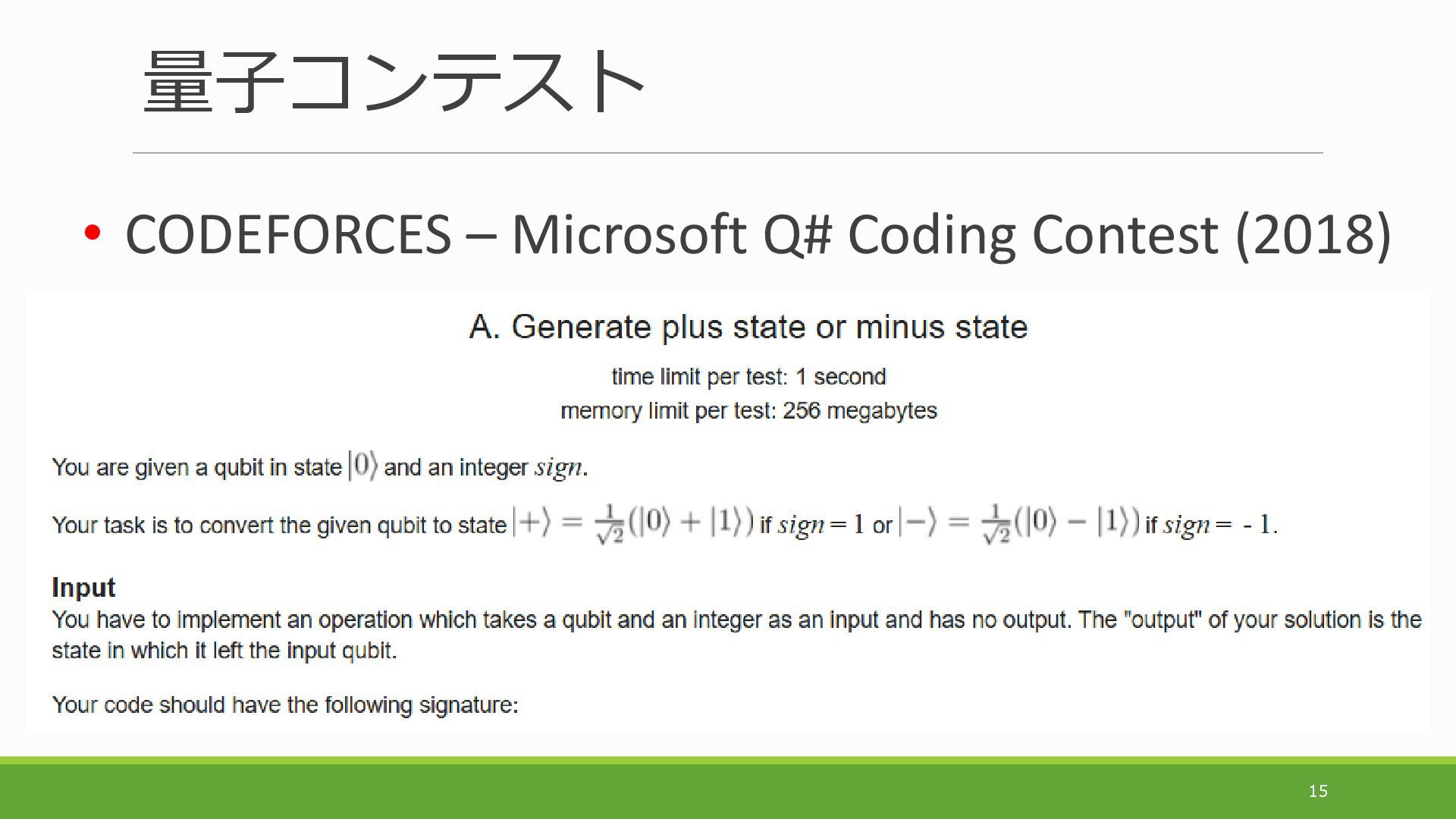 量子コンテスト

• CODEFORCES – Microsoft Q# Coding Contest (2018)

A. Generate plus state or minus state

time limit per test: 1 second

memory limit per test: 256 megabytes

You are given a qubit in state $|0\rangle$ and an integer $sign$.

Your task is to convert the given qubit to state $|+\rangle = \frac{1}{\sqrt{2}}(|0\rangle + |1\rangle)$ if $sign = 1$ or $|-\rangle = \frac{1}{\sqrt{2}}(|0\rangle - |1\rangle)$ if $sign = -1$.

Input

You have to implement an operation which takes a qubit and an integer as an input and has no output. The "output" of your solution is the state in which it left the input qubit.

Your code should have the following signature:

15